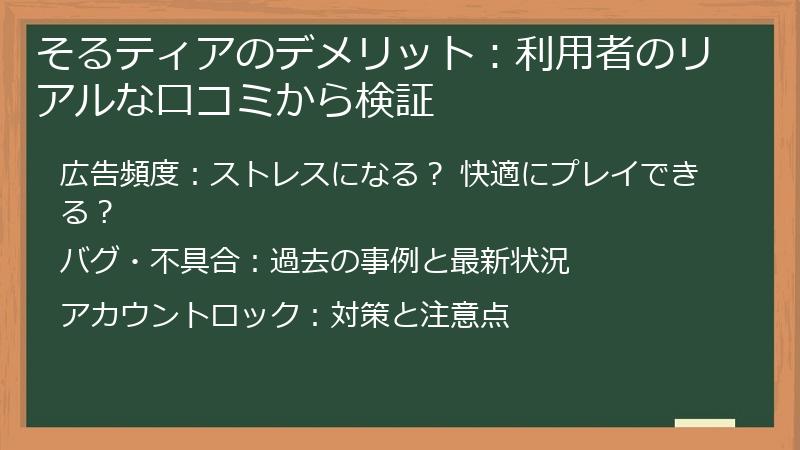 そるティアのデメリット：利用者のリアルな口コミから検証

広告頻度：ストレスになる？ 快適にプレイできる？

バグ・不具合：過去の事例と最新状況

アカウントロック：対策と注意点